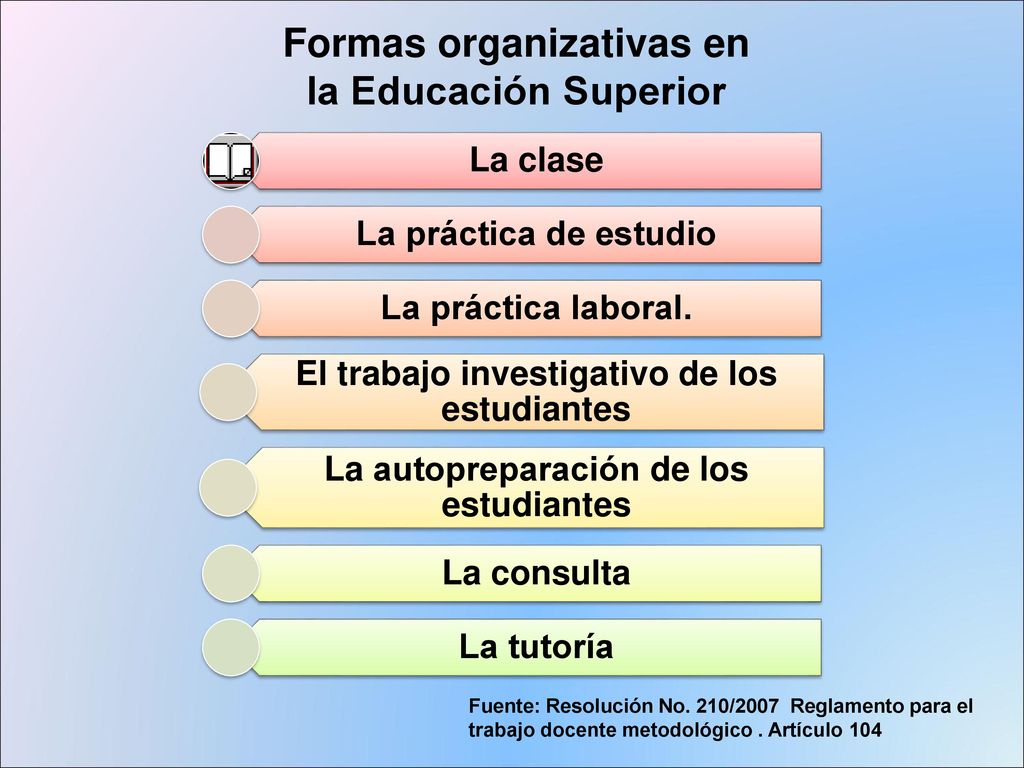 Formas organizativas en la Educación Superior

La clase

La práctica de estudio

La práctica laboral.

El trabajo investigativo de los estudiantes

La autopreparación de los estudiantes

La consulta

La tutoría

Fuente: Resolución No. 210/2007 Reglamento para el trabajo docente metodológico . Artículo 104